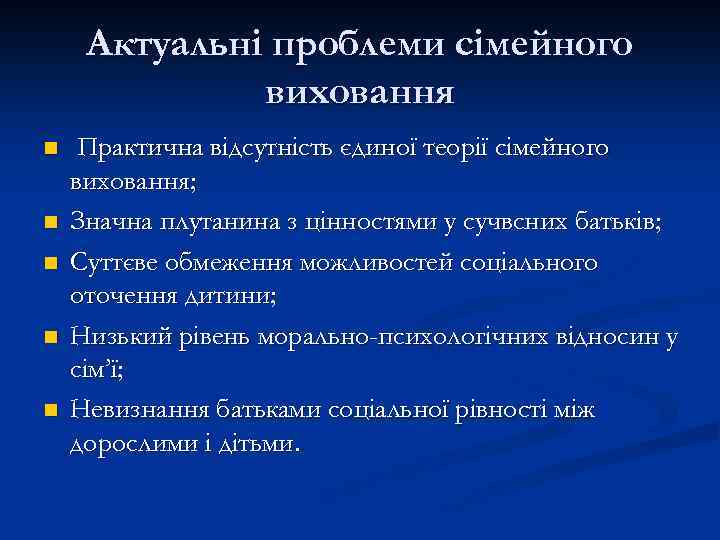 Актуальні проблеми сімейного виховання

- Практична відсутність єдиної теорії сімейного виховання;
- Значна плутанина з цінностями у сучвсних батьків;
- Суттєве обмеження можливостей соціального оточення дитини;
- Низький рівень морально-психологічних відносин у сім'ї;
- Невизнання батьками соціальної рівності між дорослими і дітьми.